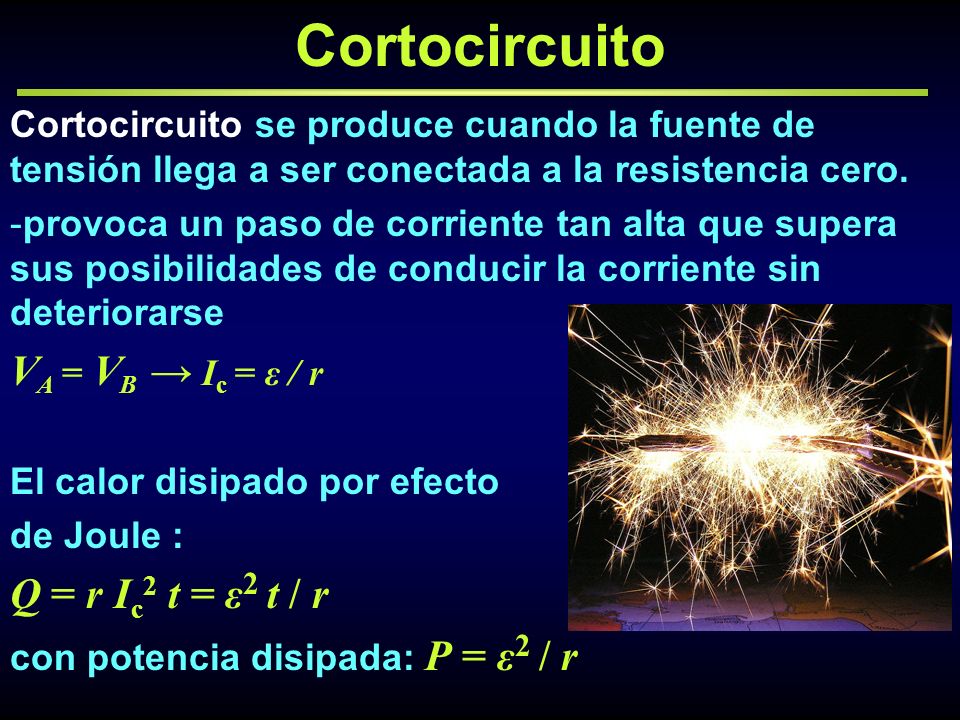 Cortocircuito

Cortocircuito se produce cuando la fuente de tensión llega a ser conectada a la resistencia cero.

-provoca un paso de corriente tan alta que supera sus posibilidades de conducir la corriente sin deteriorarse

$V_A = V_B \rightarrow I_c = \varepsilon / r$

El calor disipado por efecto de Joule :

$Q = r I_c^2 t = \varepsilon^2 t / r$

con potencia disipada: $P = \varepsilon^2 / r$